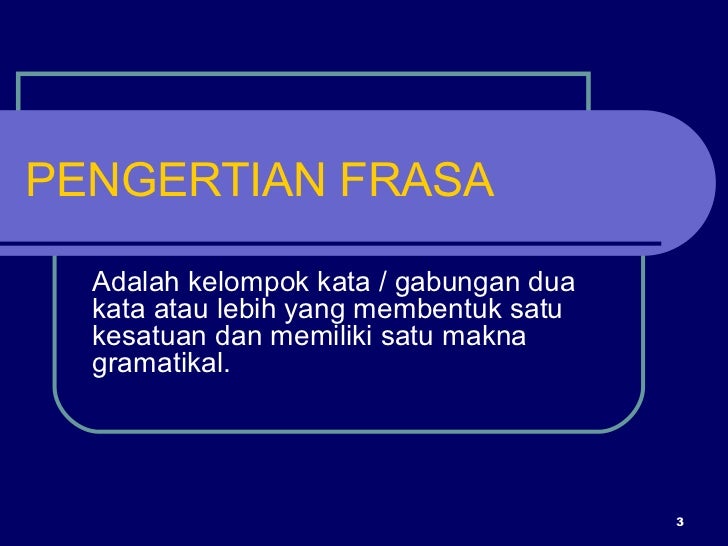 PENGERTIAN FRASA

Adalah kelompok kata / gabungan dua kata atau lebih yang membentuk satu kesatuan dan memiliki satu makna gramatikal.

3